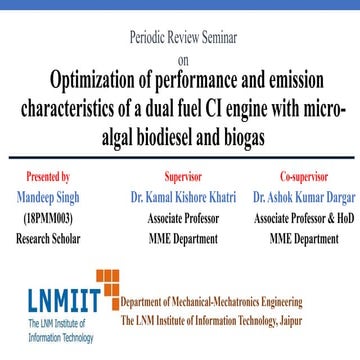 Periodic Review Seminar
on
Optimization of performance and emission characteristics of a dual fuel CI engine with micro-algal biodiesel and biogas

Presented by
Mandeep Singh
(18PMM003)
Research Scholar

Supervisor
Dr. Kamal Kishore Khatri
Associate Professor
MME Department

Co-supervisor
Dr. Ashok Kumar Dargar
Associate Professor & HoD
MME Department

LNMIIT
The LNM Institute of Information Technology

Department of Mechanical-Mechatronics Engineering
The LNM Institute of Information Technology, Jaipur